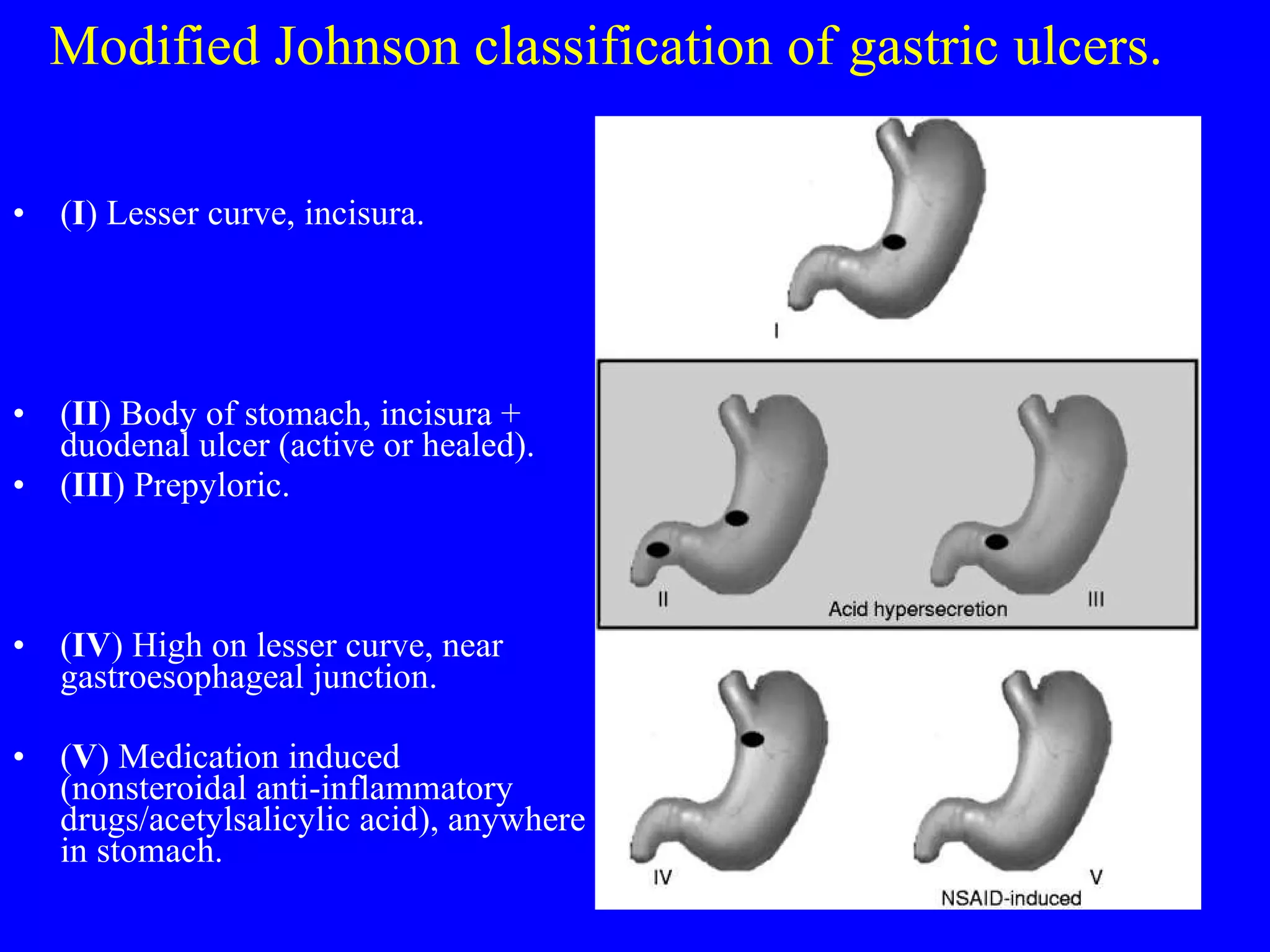 Modified Johnson classification of gastric ulcers.

• (I) Lesser curve, incisura.

• (II) Body of stomach, incisura + duodenal ulcer (active or healed).
• (III) Prepyloric.

• (IV) High on lesser curve, near gastroesophageal junction.

• (V) Medication induced (nonsteroidal anti-inflammatory drugs/acetylsalicylic acid), anywhere in stomach.

I

II

Acid hypersecretion

III

IV

V

NSAID-induced